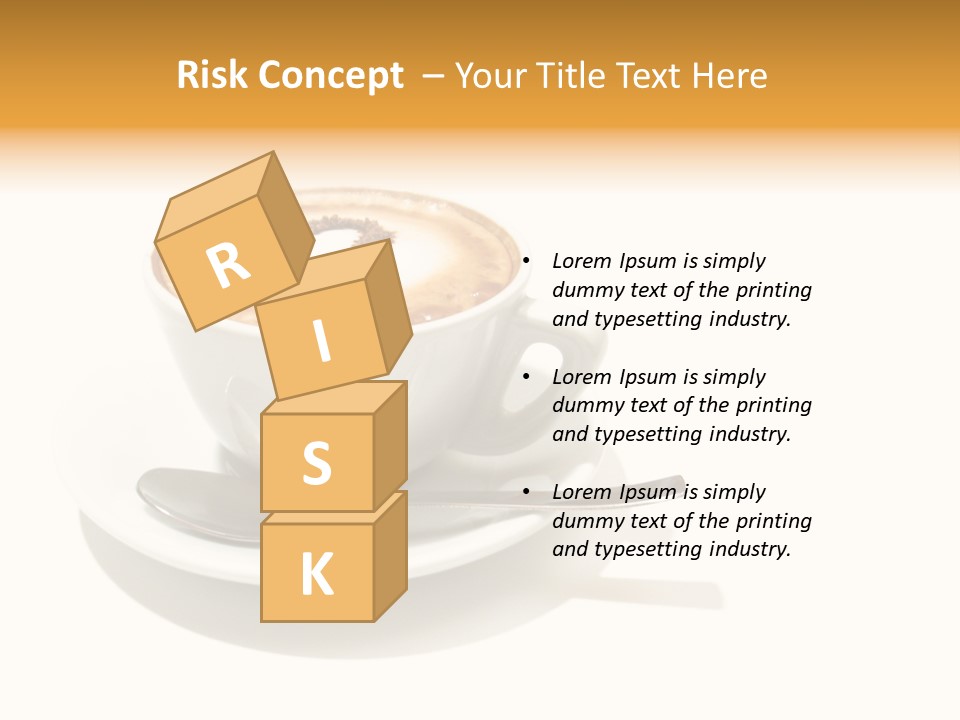 Risk Concept – Your Title Text Here

R
I
S
K

• Lorem Ipsum is simply dummy text of the printing and typesetting industry.

• Lorem Ipsum is simply dummy text of the printing and typesetting industry.

• Lorem Ipsum is simply dummy text of the printing and typesetting industry.